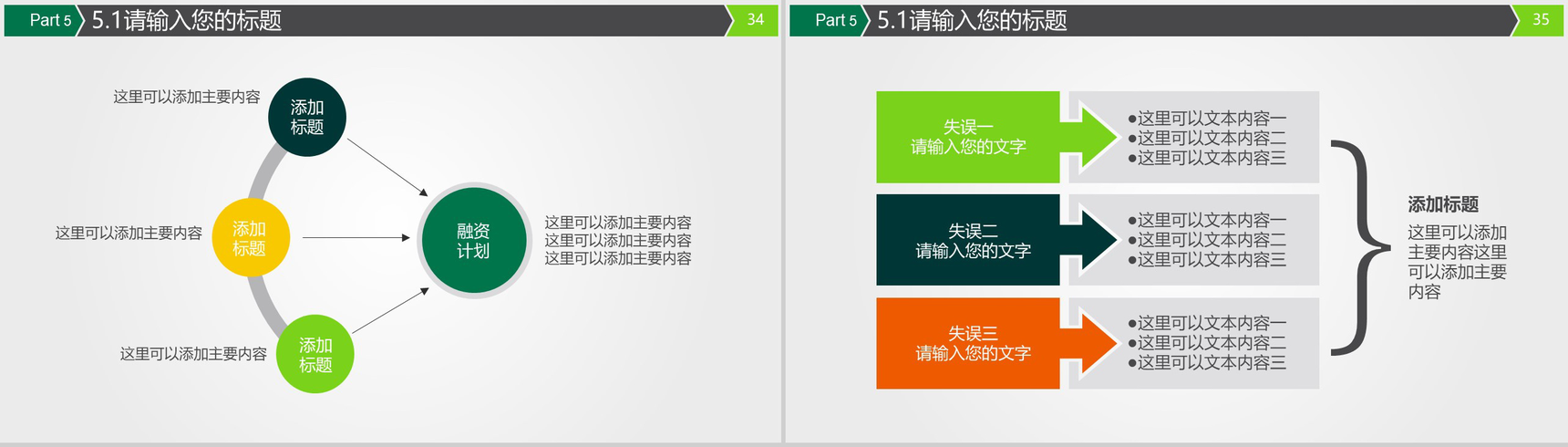 Part 5 5.1请输入您的标题 34

这里可以添加主要内容

添加标题

这里可以添加主要内容

添加标题

这里可以添加主要内容

添加标题

融资计划

这里可以添加主要内容
这里可以添加主要内容
这里可以添加主要内容

Part 5 5.1请输入您的标题 35

失误一
请输入您的文字

●这里可以文本内容一
●这里可以文本内容二
●这里可以文本内容三

失误二
请输入您的文字

●这里可以文本内容一
●这里可以文本内容二
●这里可以文本内容三

失误三
请输入您的文字

●这里可以文本内容一
●这里可以文本内容二
●这里可以文本内容三

添加标题
这里可以添加主要内容这里可以添加主要内容